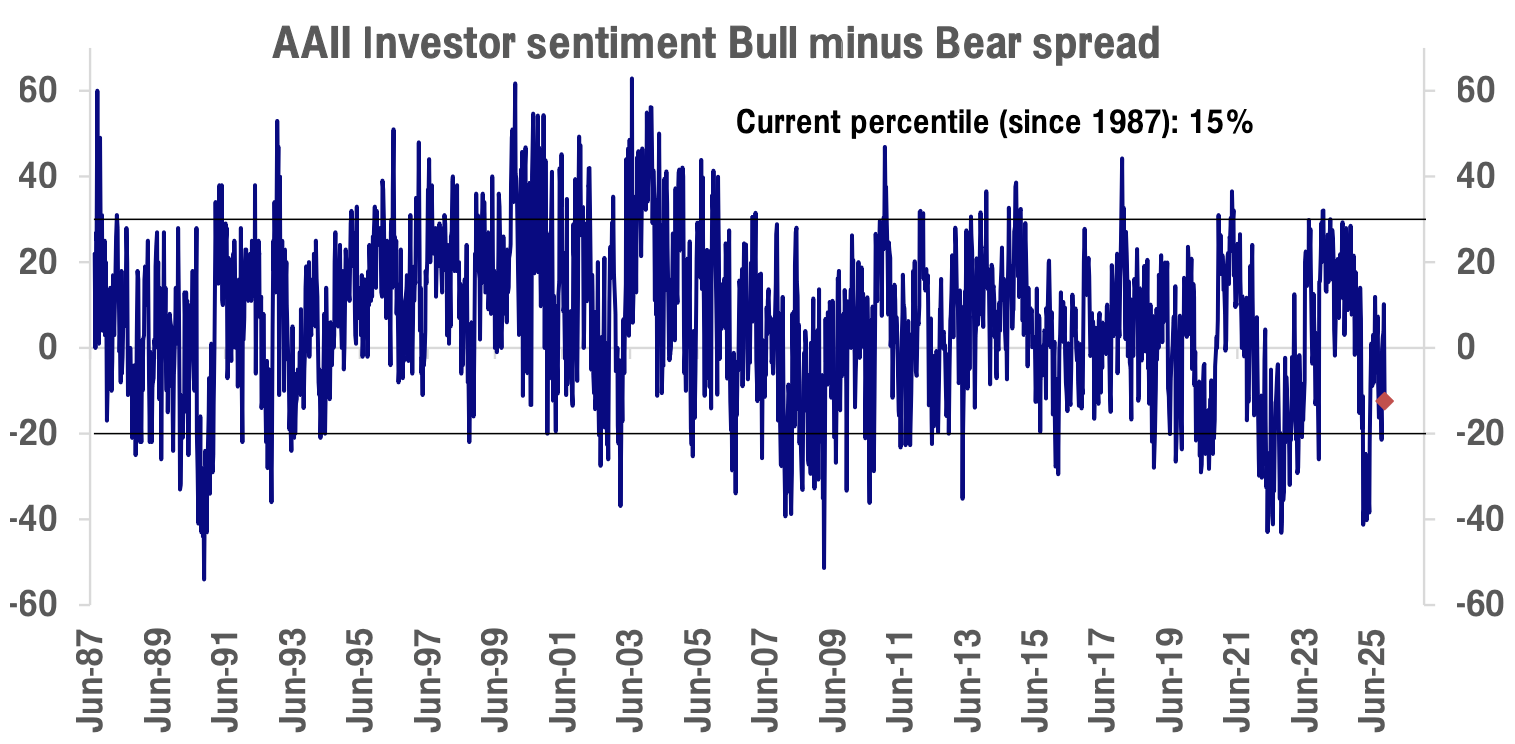 AAII Investor sentiment Bull minus Bear spread

Current percentile (since 1987): 15%

60
40
20
0
-20
-40
-60

60
40
20
0
-20
-40
-60

Jun-87
Jun-89
Jun-91
Jun-93
Jun-95
Jun-97
Jun-99
Jun-01
Jun-03
Jun-05
Jun-07
Jun-09
Jun-11
Jun-13
Jun-15
Jun-17
Jun-19
Jun-21
Jun-23
Jun-25